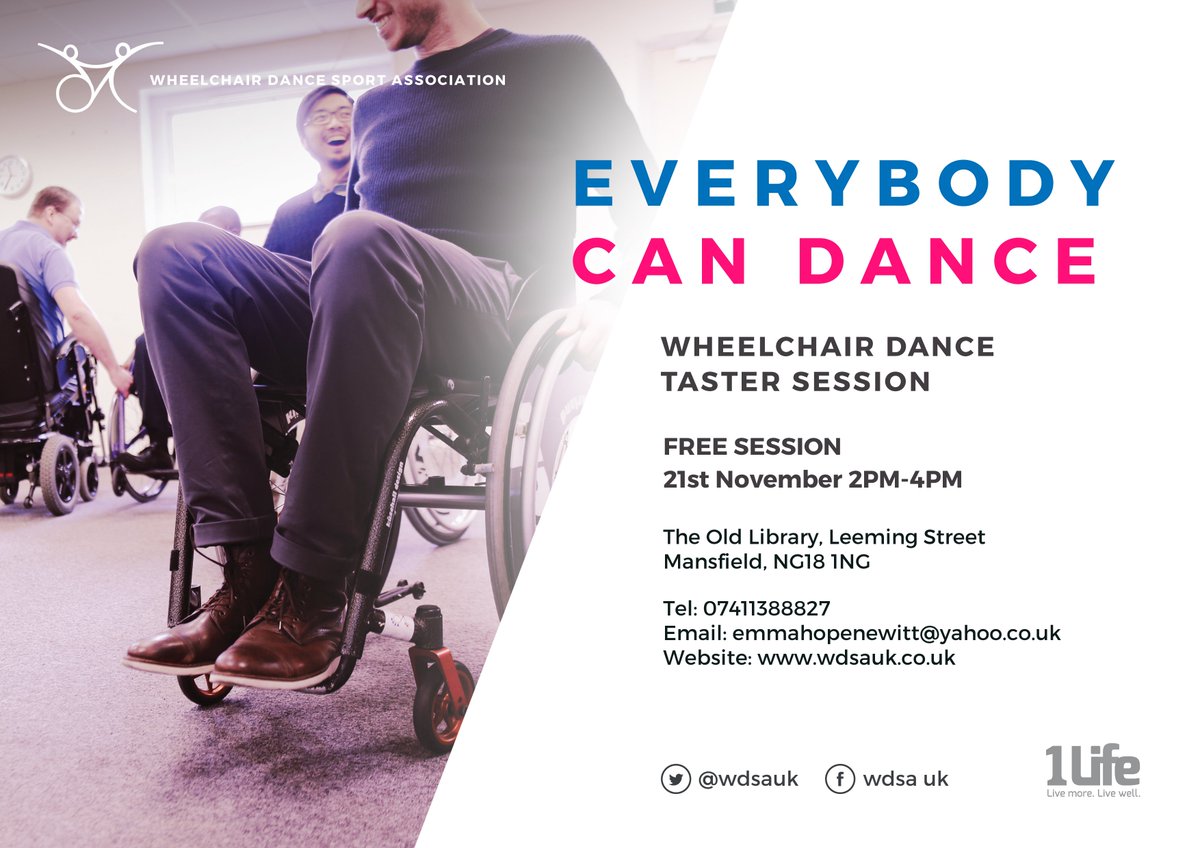 WHEELCHAIR DANCE SPORT ASSOCIATION

EVERYBODY
CAN DANCE

WHEELCHAIR DANCE
TASTER SESSION

FREE SESSION
21st November 2PM-4PM

The Old Library, Leeming Street
Mansfield, NG18 1NG

Tel: 07411388827
Email: emmahopenewitt@yahoo.co.uk
Website: www.wdsauk.co.uk

@wdsauk wdsa uk

1Life
Live more. Live well.